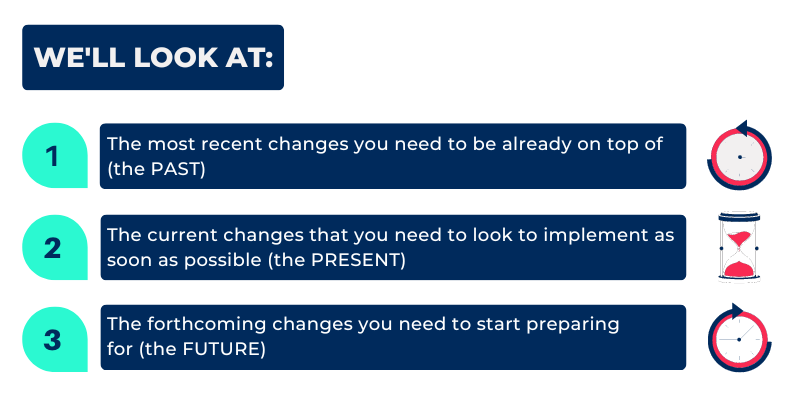 WE'LL LOOK AT:

1

The most recent changes you need to be already on top of (the PAST)

2

The current changes that you need to look to implement as soon as possible (the PRESENT)

3

The forthcoming changes you need to start preparing for (the FUTURE)